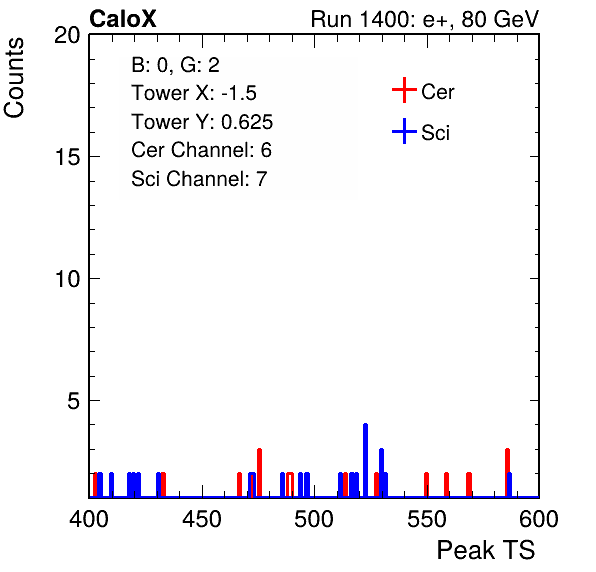 CaloX

Run 1400: e+, 80 GeV

Counts

20
15
10
5

B: 0, G: 2
Tower X: -1.5
Tower Y: 0.625
Cer Channel: 6
Sci Channel: 7

Cer
Sci

400 450 500 550 600

Peak TS